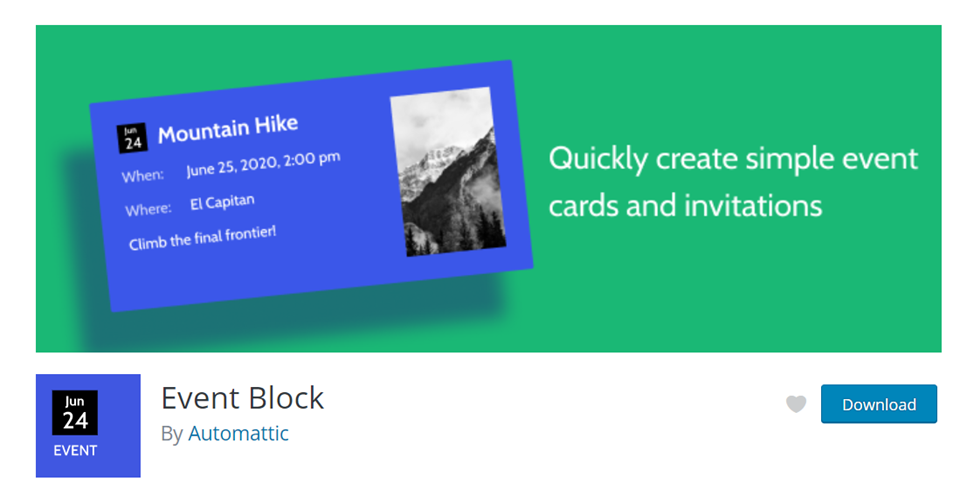 Jun
24
Mountain Hike

When: June 25, 2020, 2:00 pm

Where: El Capitan

Climb the final frontier!

Quickly create simple event cards and invitations

Jun
24
EVENT

Event Block

By Automattic

Download